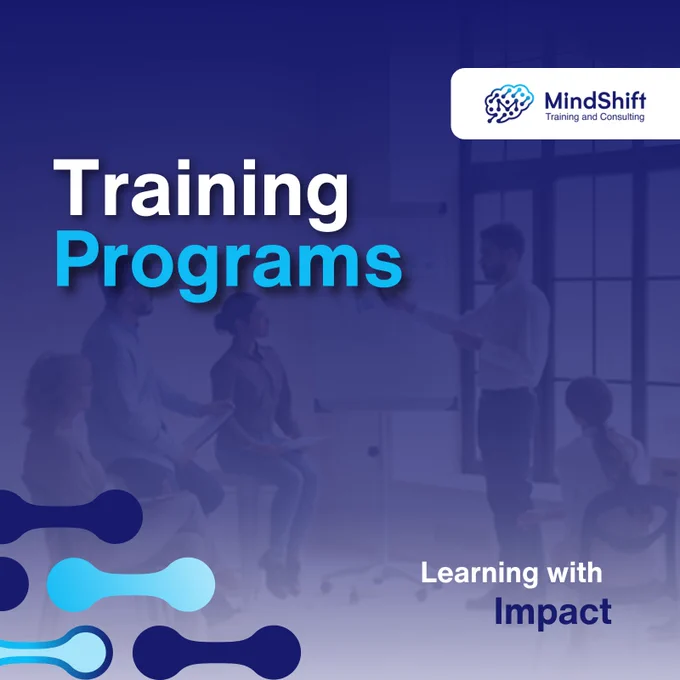 MindShift
Training and Consulting

Training Programs

Learning with Impact